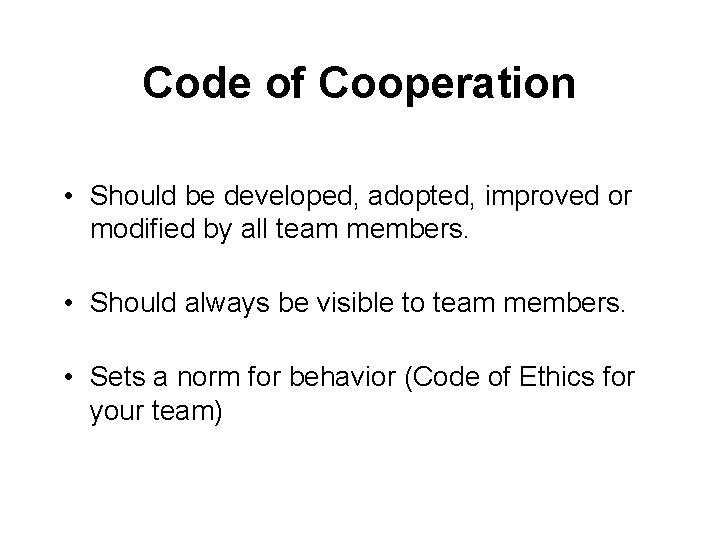 Code of Cooperation

• Should be developed, adopted, improved or modified by all team members.

• Should always be visible to team members.

• Sets a norm for behavior (Code of Ethics for your team)